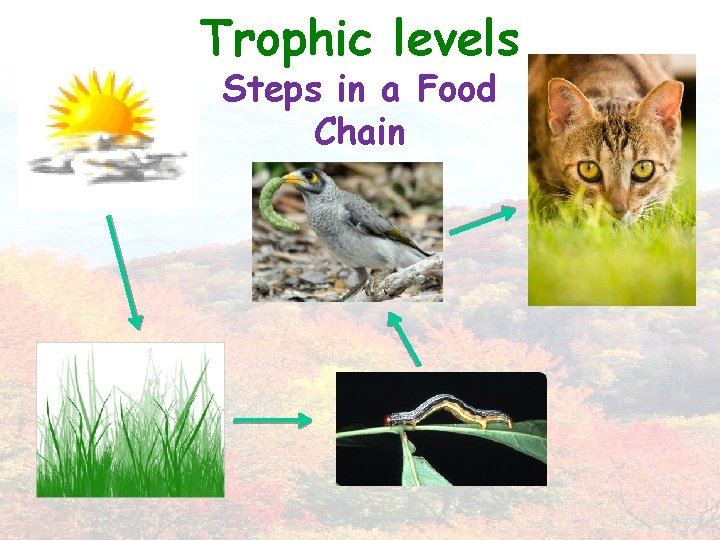 Trophic levels
Steps in a Food Chain